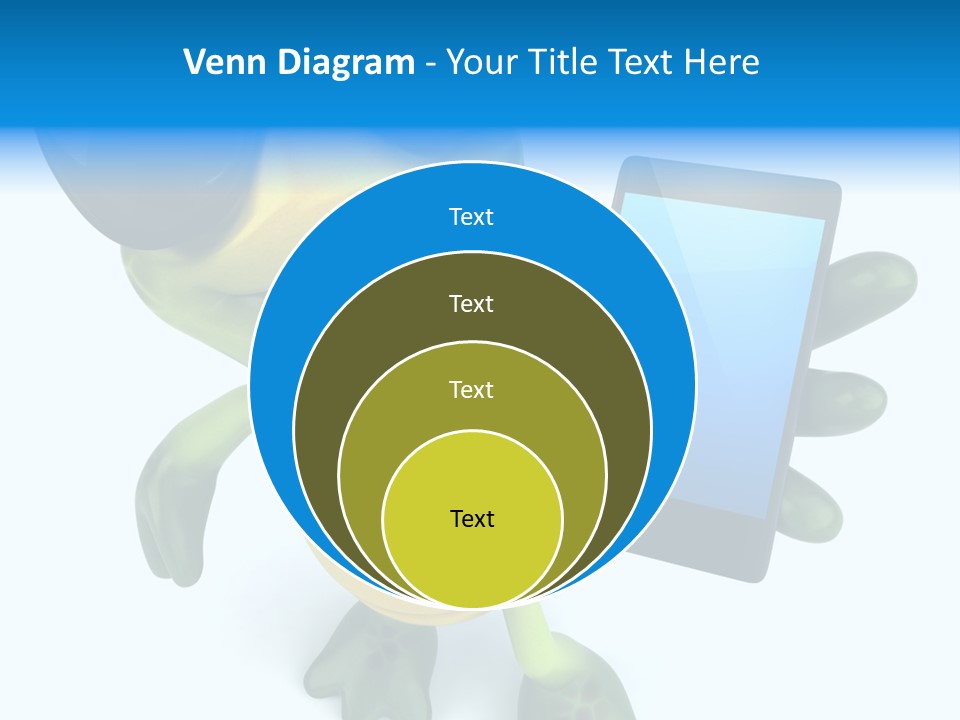 Venn Diagram - Your Title Text Here

Text

Text

Text

Text